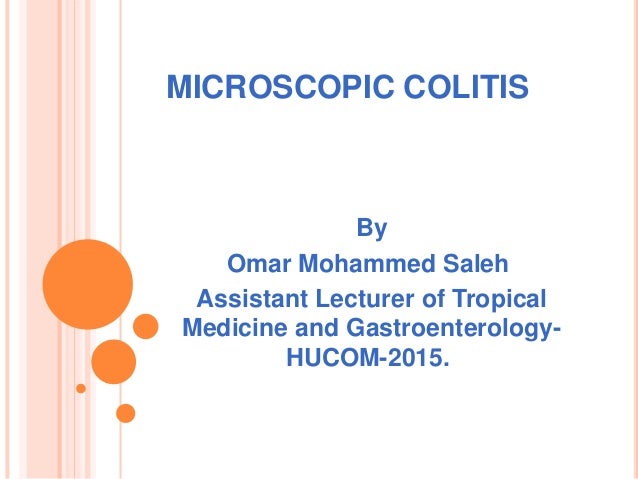 MICROSCOPIC COLITIS

By
Omar Mohammed Saleh
Assistant Lecturer of Tropical Medicine and Gastroenterology-HUCOM-2015.